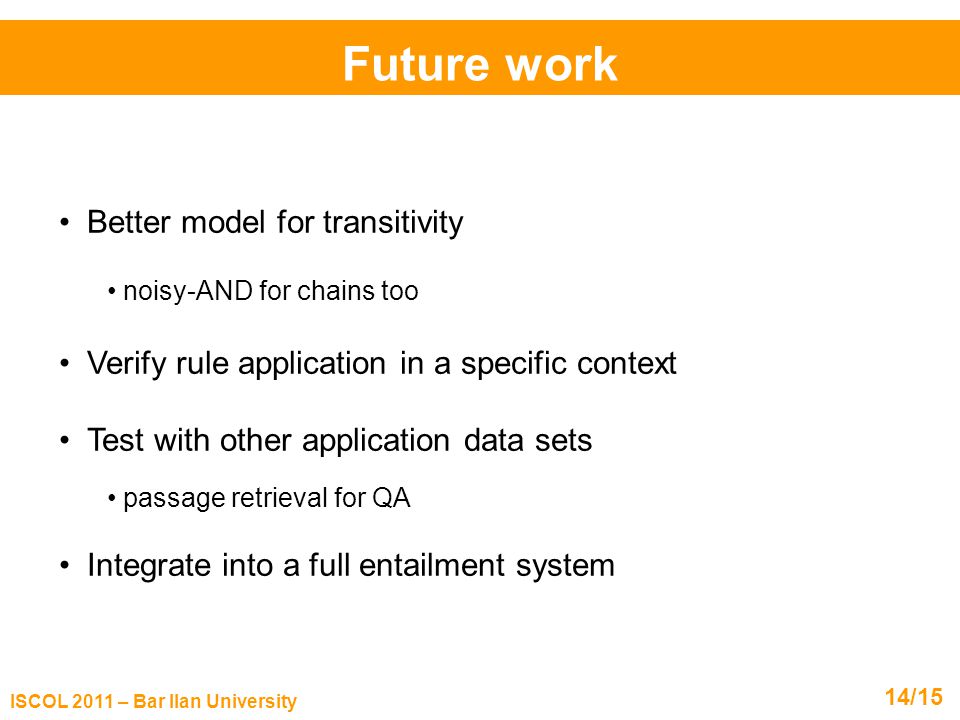 Future work

• Better model for transitivity

• noisy-AND for chains too

• Verify rule application in a specific context

• Test with other application data sets

• passage retrieval for QA

• Integrate into a full entailment system

ISCOL 2011 – Bar Ilan University

14/15